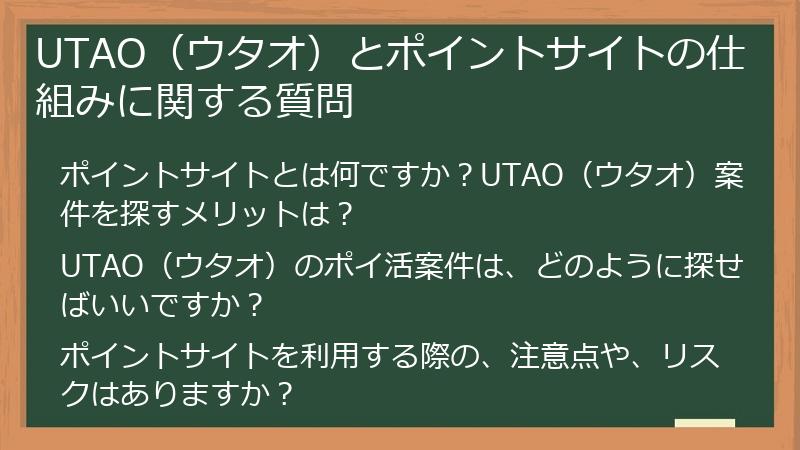 UTAO（ウタオ）とポイントサイトの仕組みに関する質問

ポイントサイトとは何ですか？UTAO（ウタオ）案件を探すメリットは？

UTAO（ウタオ）のポイ活案件は、どのように探せばいいですか？

ポイントサイトを利用する際の、注意点や、リスクはありますか？